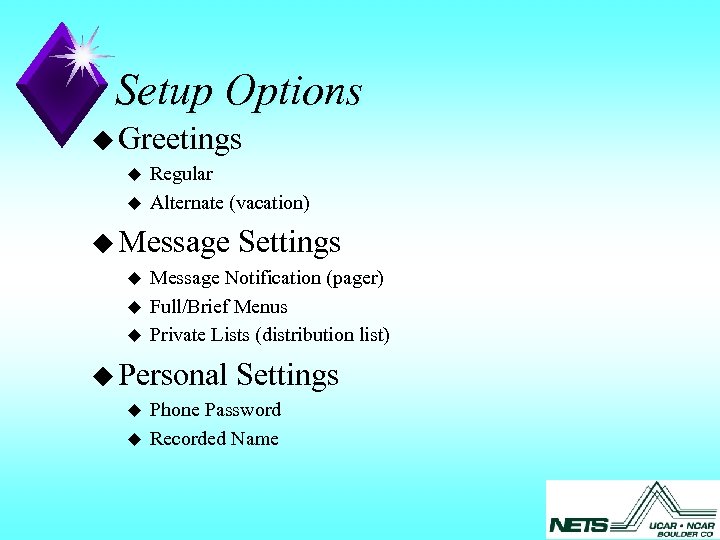 Setup Options

◆ Greetings
◆ Regular
◆ Alternate (vacation)

◆ Message Settings
◆ Message Notification (pager)
◆ Full/Brief Menus
◆ Private Lists (distribution list)

◆ Personal Settings
◆ Phone Password
◆ Recorded Name

NETS UCAR • NCAR BOULDER CO